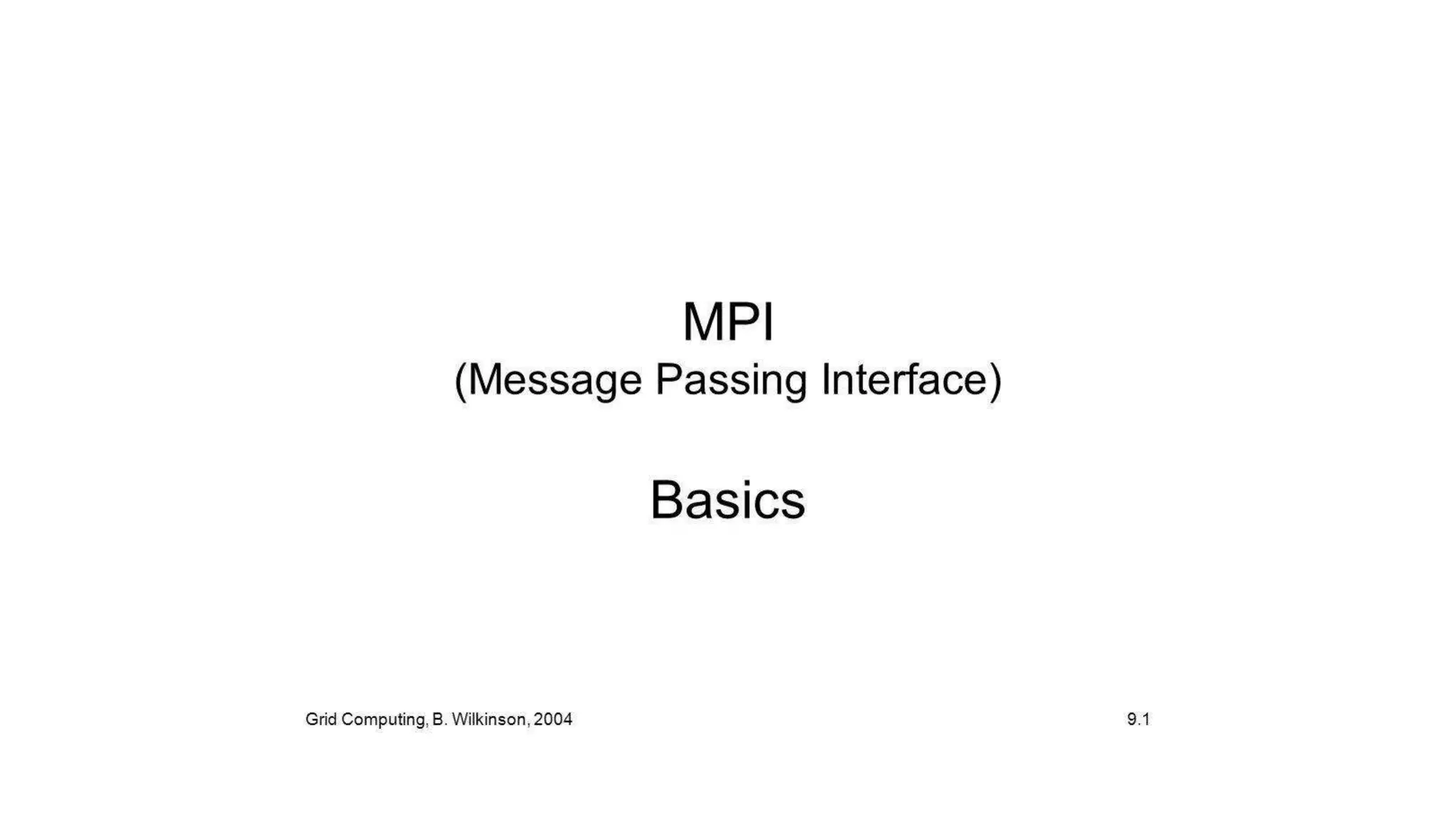 MPI
(Message Passing Interface)

Basics

Grid Computing, B. Wilkinson, 2004

9.1